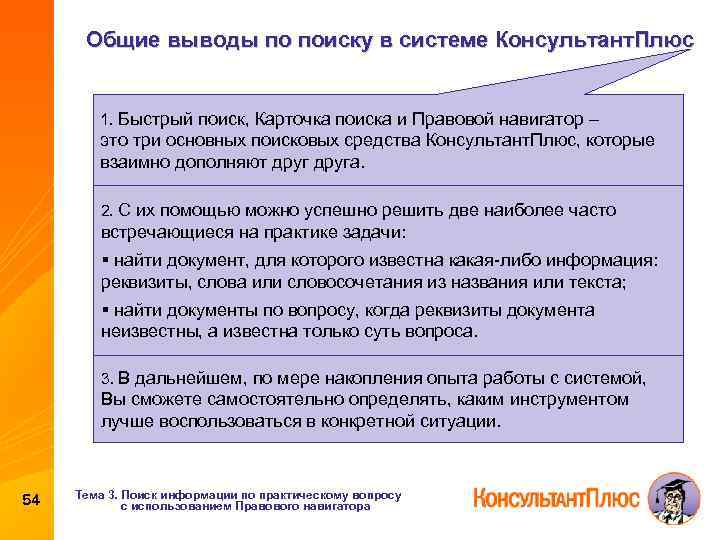 Общие выводы по поиску в системе КонсультантПлюс

1. Быстрый поиск, Карточка поиска и Правовой навигатор – это три основных поисковых средства КонсультантПлюс, которые взаимно дополняют друг друга.

2. С их помощью можно успешно решить две наиболее часто встречающиеся на практике задачи:

▪ найти документ, для которого известна какая-либо информация: реквизиты, слова или словосочетания из названия или текста;

▪ найти документы по вопросу, когда реквизиты документа неизвестны, а известна только суть вопроса.

3. В дальнейшем, по мере накопления опыта работы с системой, Вы сможете самостоятельно определять, каким инструментом лучше воспользоваться в конкретной ситуации.

54

Тема 3. Поиск информации по практическому вопросу с использованием Правового навигатора

КонсультантПлюс